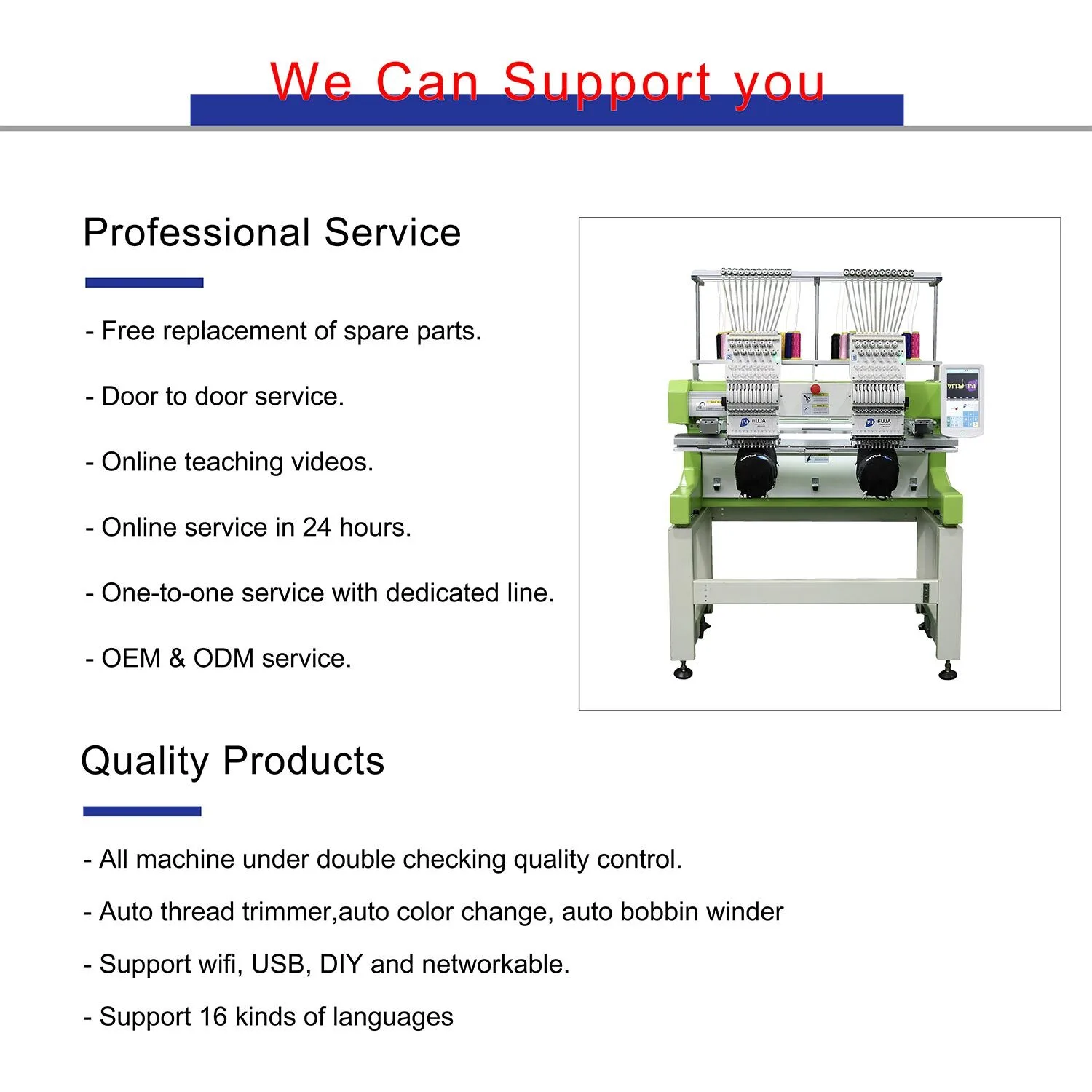 We Can Support you

Professional Service

- Free replacement of spare parts.

- Door to door service.

- Online teaching videos.

- Online service in 24 hours.

- One-to-one service with dedicated line.

- OEM & ODM service.

FUJA

FUJA

Quality Products

- All machine under double checking quality control.

- Auto thread trimmer,auto color change, auto bobbin winder

- Support wifi, USB, DIY and networkable.

- Support 16 kinds of languages